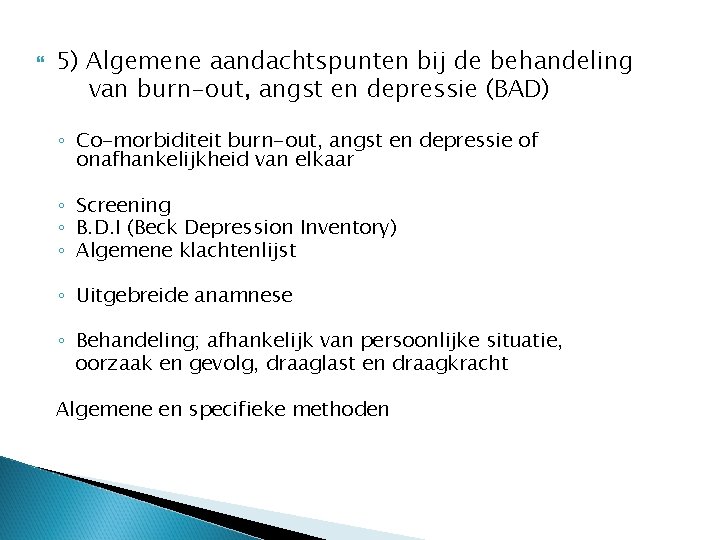 5) Algemene aandachtspunten bij de behandeling van burn-out, angst en depressie (BAD)

◦ Co-morbiditeit burn-out, angst en depressie of onafhankelijkheid van elkaar

◦ Screening
◦ B.D.I (Beck Depression Inventory)
◦ Algemene klachtenlijst

◦ Uitgebreide anamnese

◦ Behandeling; afhankelijk van persoonlijke situatie, oorzaak en gevolg, draaglast en draagkracht

Algemene en specifieke methoden